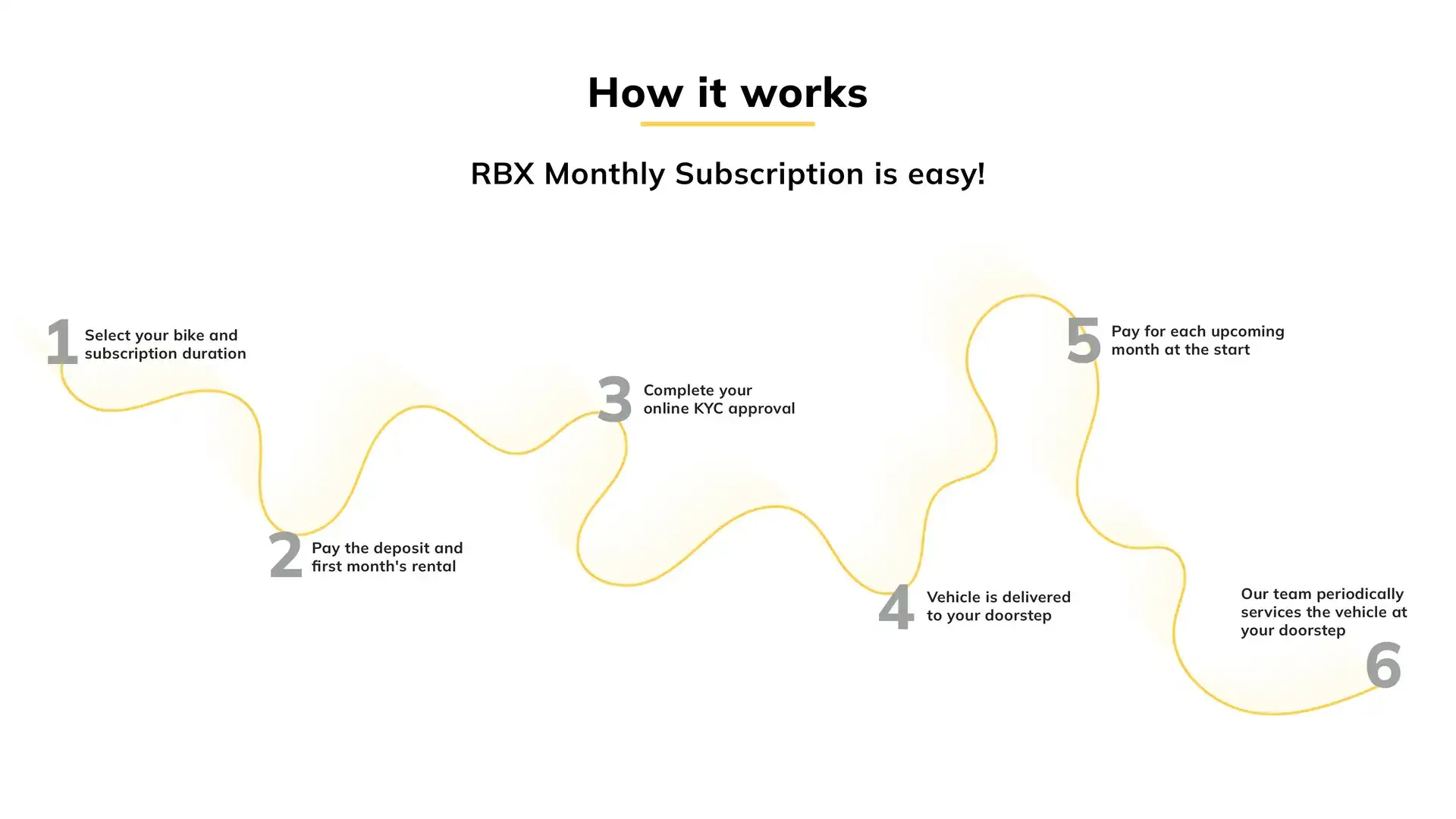 How it works

RBX Monthly Subscription is easy!

1 Select your bike and subscription duration

2 Pay the deposit and first month's rental

3 Complete your online KYC approval

4 Vehicle is delivered to your doorstep

5 Pay for each upcoming month at the start

Our team periodically services the vehicle at your doorstep 6